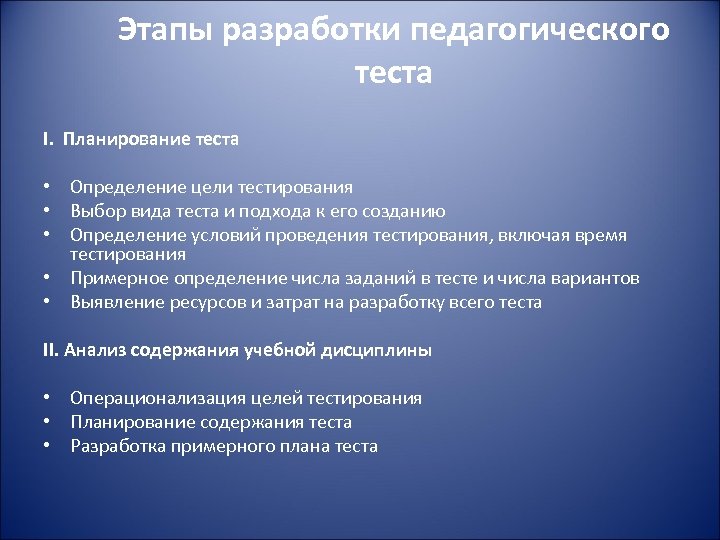 Этапы разработки педагогического теста

I. Планирование теста

• Определение цели тестирования
• Выбор вида теста и подхода к его созданию
• Определение условий проведения тестирования, включая время тестирования
• Примерное определение числа заданий в тесте и числа вариантов
• Выявление ресурсов и затрат на разработку всего теста

II. Анализ содержания учебной дисциплины

• Операционализация целей тестирования
• Планирование содержания теста
• Разработка примерного плана теста